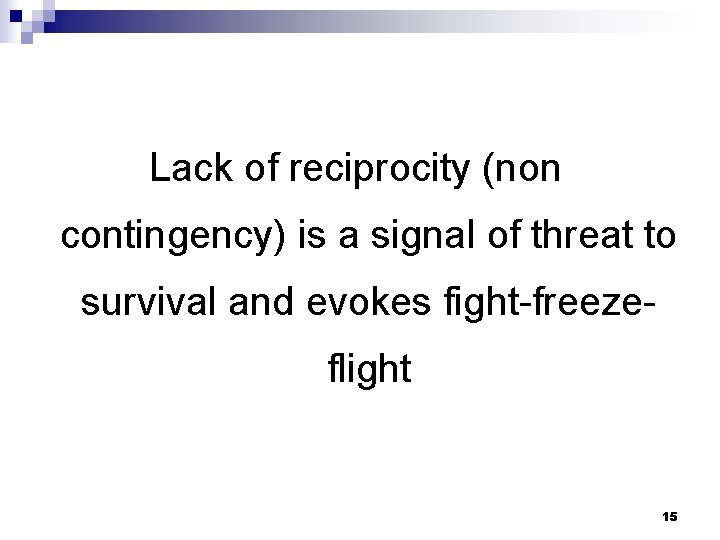 Lack of reciprocity (non contingency) is a signal of threat to survival and evokes fight-freeze-flight

15